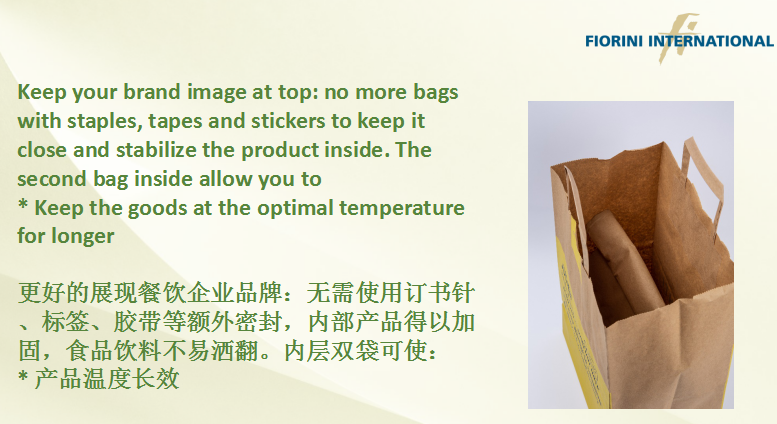 FIORINI INTERNATIONAL

Keep your brand image at top: no more bags with staples, tapes and stickers to keep it close and stabilize the product inside. The second bag inside allow you to
* Keep the goods at the optimal temperature for longer

更好的展现餐饮企业品牌：无需使用订书针、标签、胶带等额外密封，内部产品得以加固，食品饮料不易洒翻。内层双袋可使：
* 产品温度长效